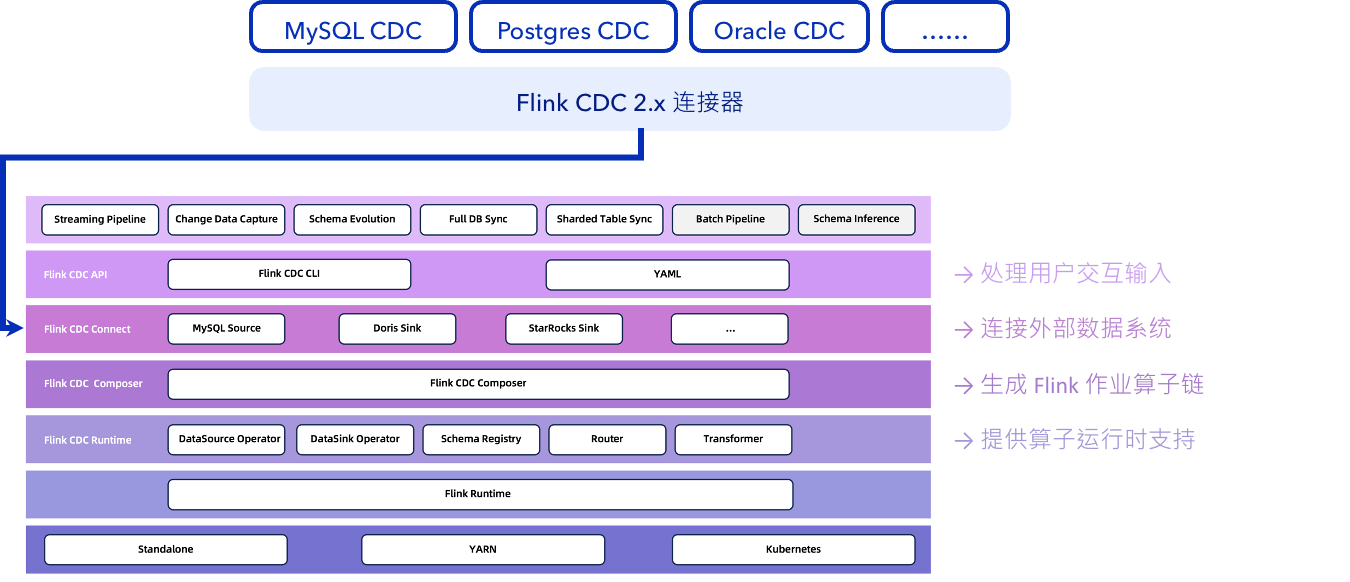 MySQL CDC
Postgres CDC
Oracle CDC
......

Flink CDC 2.x 连接器

Streaming Pipeline
Change Data Capture
Schema Evolution
Full DB Sync
Sharded Table Sync
Batch Pipeline
Schema Inference

Flink CDC API
Flink CDC CLI
YAML
→ 处理用户交互输入

Flink CDC Connect
MySQL Source
Doris Sink
StarRocks Sink
...
→ 连接外部数据系统

Flink CDC Composer
Flink CDC Composer
→ 生成 Flink 作业算子链

Flink CDC Runtime
DataSource Operator
DataSink Operator
Schema Registry
Router
Transformer
→ 提供算子运行时支持

Flink Runtime

Standalone
YARN
Kubernetes